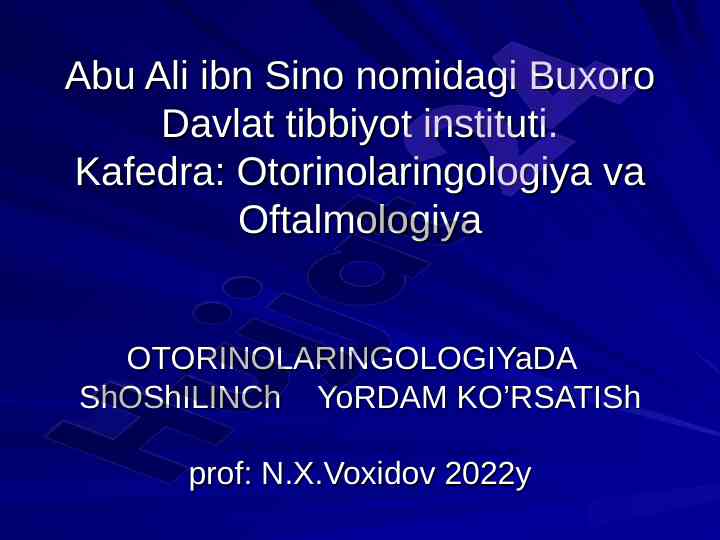 Abu Ali ibn Sino nomidagi Buxoro Davlat tibbiyot instituti.
Kafedra: Otorinolaringologiya va Oftalmologiya

OTORINOLARINGOLOGIYaDA ShOShILINCh YoRDAM KO’RSATISh

prof: N.X.Voxidov 2022y